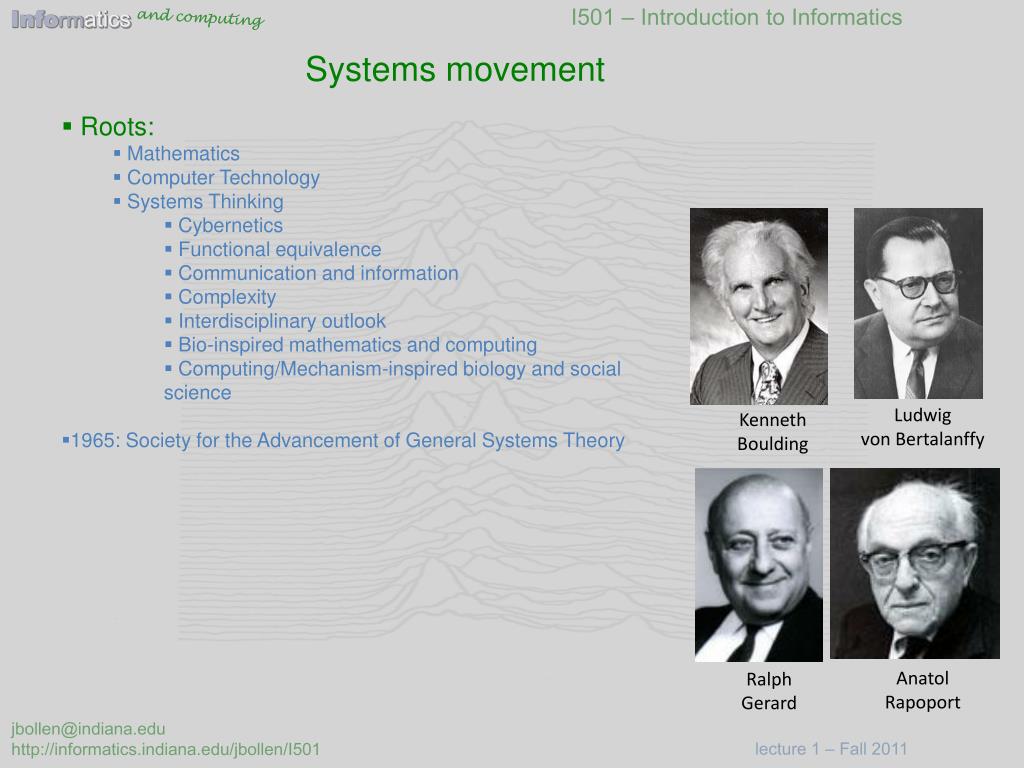 Informatics and computing

I501 – Introduction to Informatics

Systems movement

▪ Roots:
▪ Mathematics
▪ Computer Technology
▪ Systems Thinking
▪ Cybernetics
▪ Functional equivalence
▪ Communication and information
▪ Complexity
▪ Interdisciplinary outlook
▪ Bio-inspired mathematics and computing
▪ Computing/Mechanism-inspired biology and social science

▪1965: Society for the Advancement of General Systems Theory

Kenneth Boulding

Ludwig von Bertalanffy

Ralph Gerard

Anatol Rapoport

jbollen@indiana.edu
http://informatics.indiana.edu/jbollen/I501

lecture 1 – Fall 2011